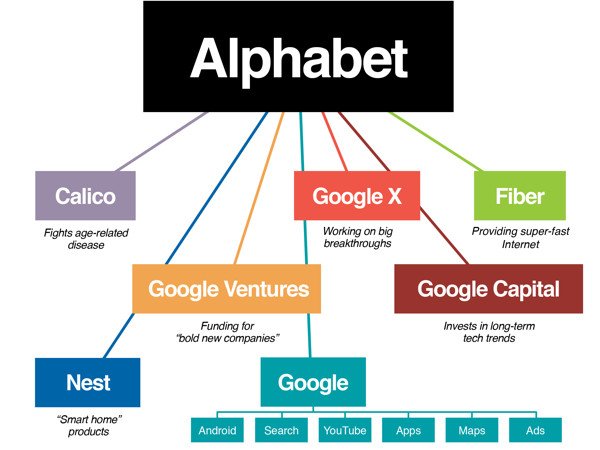 Alphabet

Calico

Fights age-related disease

Google X

Working on big breakthroughs

Fiber

Providing super-fast Internet

Google Ventures

Funding for "bold new companies"

Google Capital

Invests in long-term tech trends

Nest

"Smart home" products

Google

Android

Search

YouTube

Apps

Maps

Ads